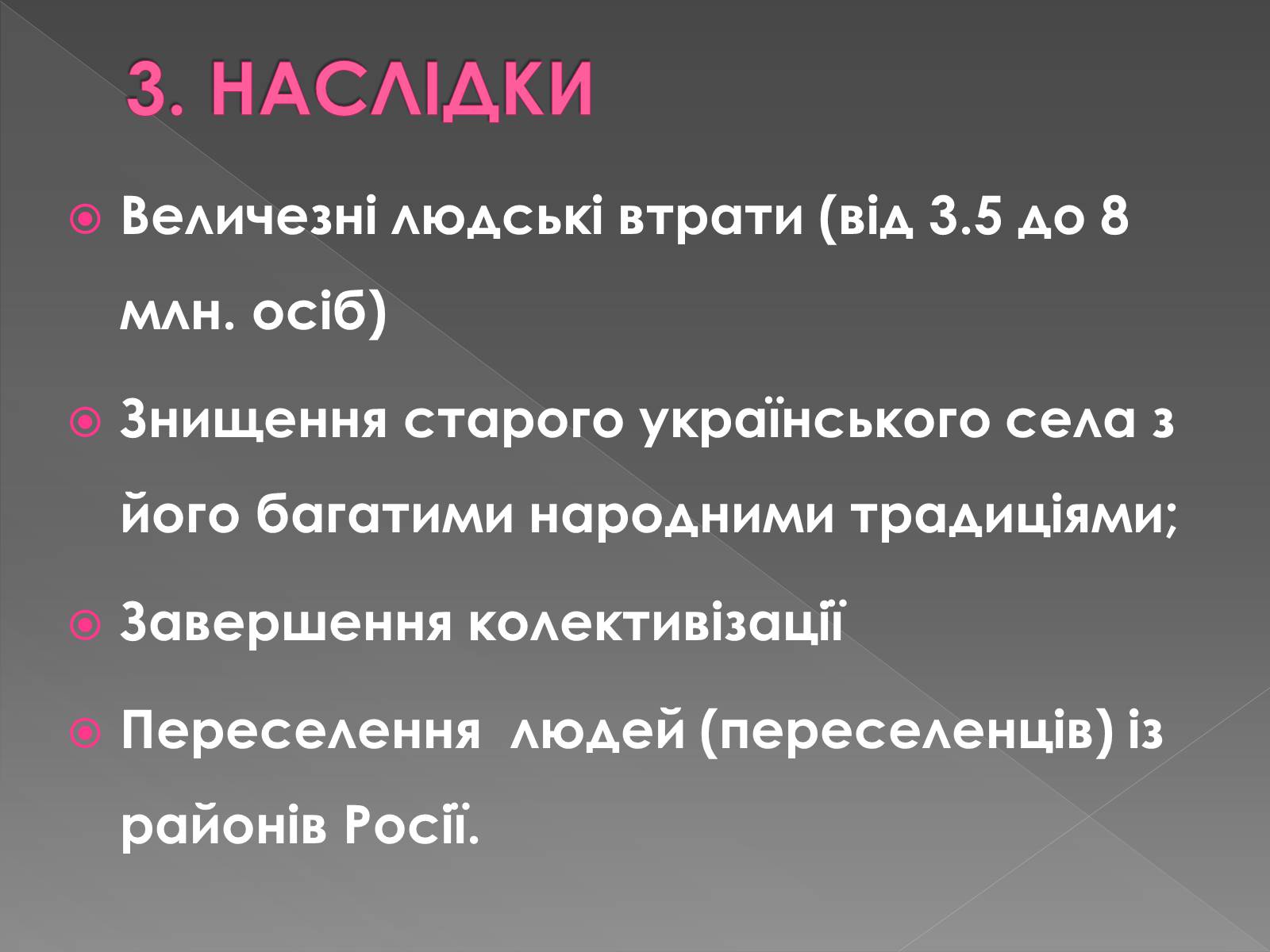 3. НАСЛІДКИ

Величезні людські втрати (від 3.5 до 8 млн. осіб)

Знищення старого українського села з його багатими народними традиціями;

Завершення колективізації

Переселення людей (переселенців) із районів Росії.